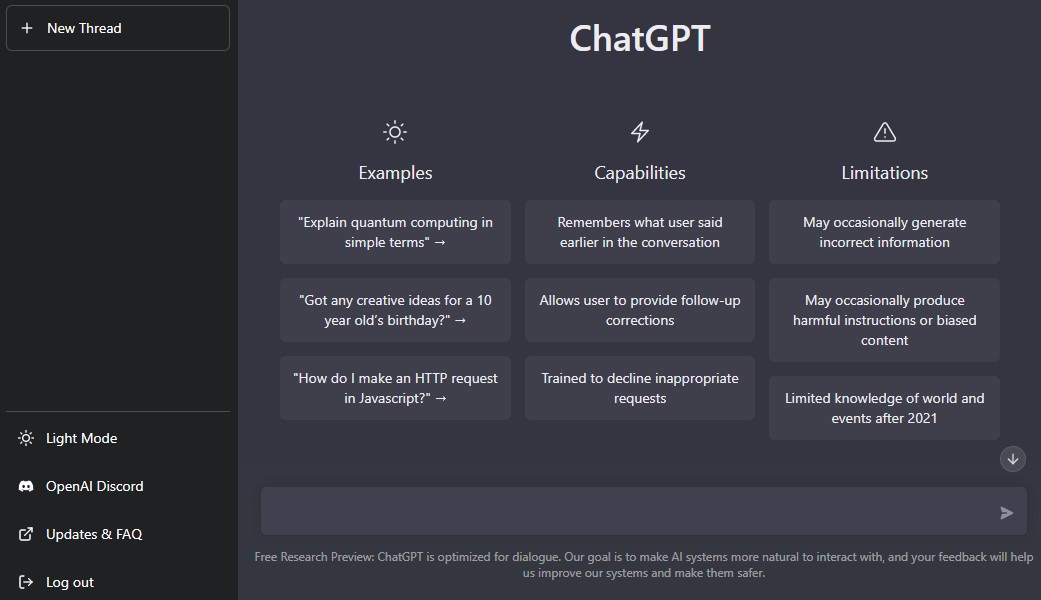 + New Thread

Light Mode

OpenAI Discord

Updates & FAQ

Log out

ChatGPT

Examples

"Explain quantum computing in simple terms" →

"Got any creative ideas for a 10 year old's birthday?" →

"How do I make an HTTP request in Javascript?" →

Capabilities

Remembers what user said earlier in the conversation

Allows user to provide follow-up corrections

Trained to decline inappropriate requests

Limitations

May occasionally generate incorrect information

May occasionally produce harmful instructions or biased content

Limited knowledge of world and events after 2021

Free Research Preview: ChatGPT is optimized for dialogue. Our goal is to make AI systems more natural to interact with, and your feedback will help us improve our systems and make them safer.